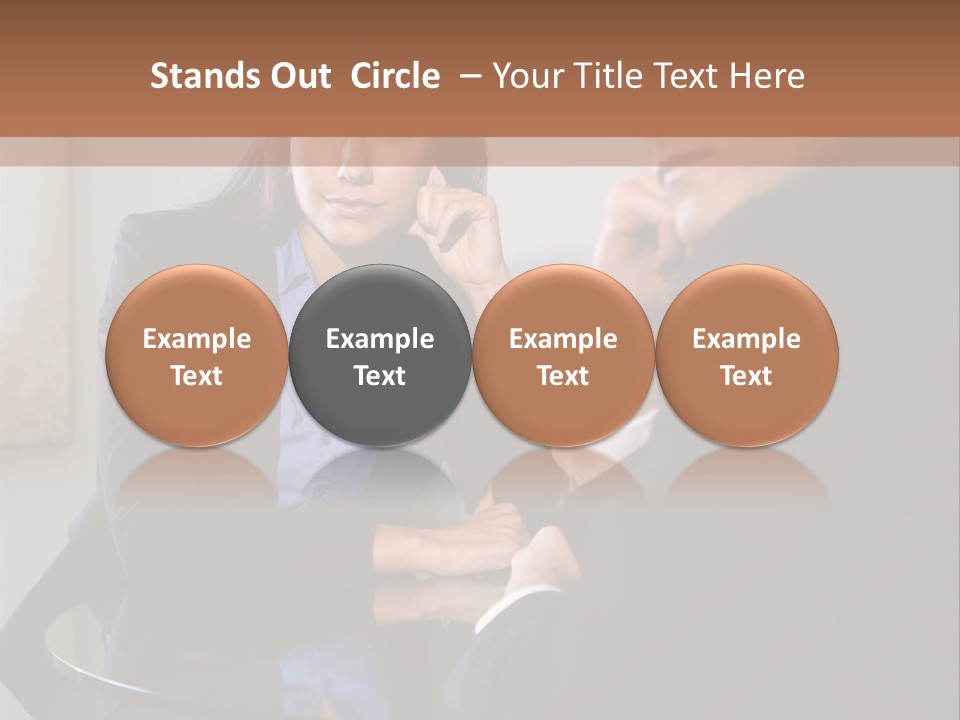 Stands Out Circle – Your Title Text Here

Example Text

Example Text

Example Text

Example Text